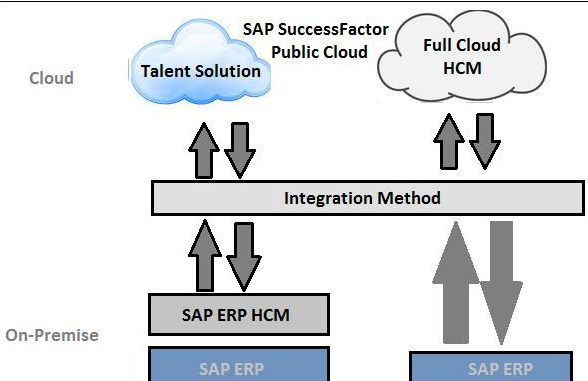 Cloud

Talent Solution

SAP SuccessFactor
Public Cloud

Full Cloud
HCM

Integration Method

SAP ERP HCM

On-Premise

SAP ERP

SAP ERP